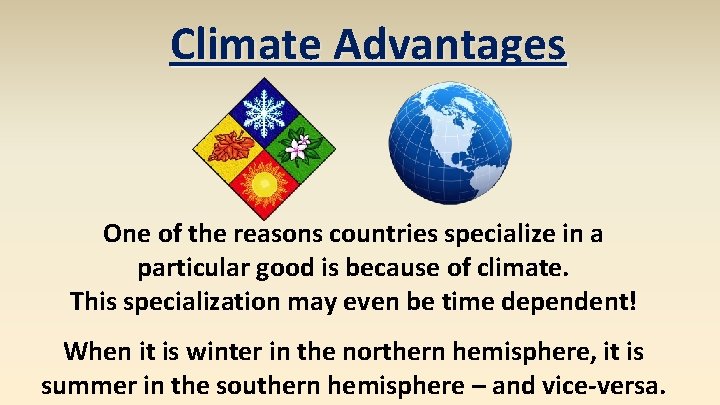 Climate Advantages

One of the reasons countries specialize in a particular good is because of climate. This specialization may even be time dependent!

When it is winter in the northern hemisphere, it is summer in the southern hemisphere – and vice-versa.